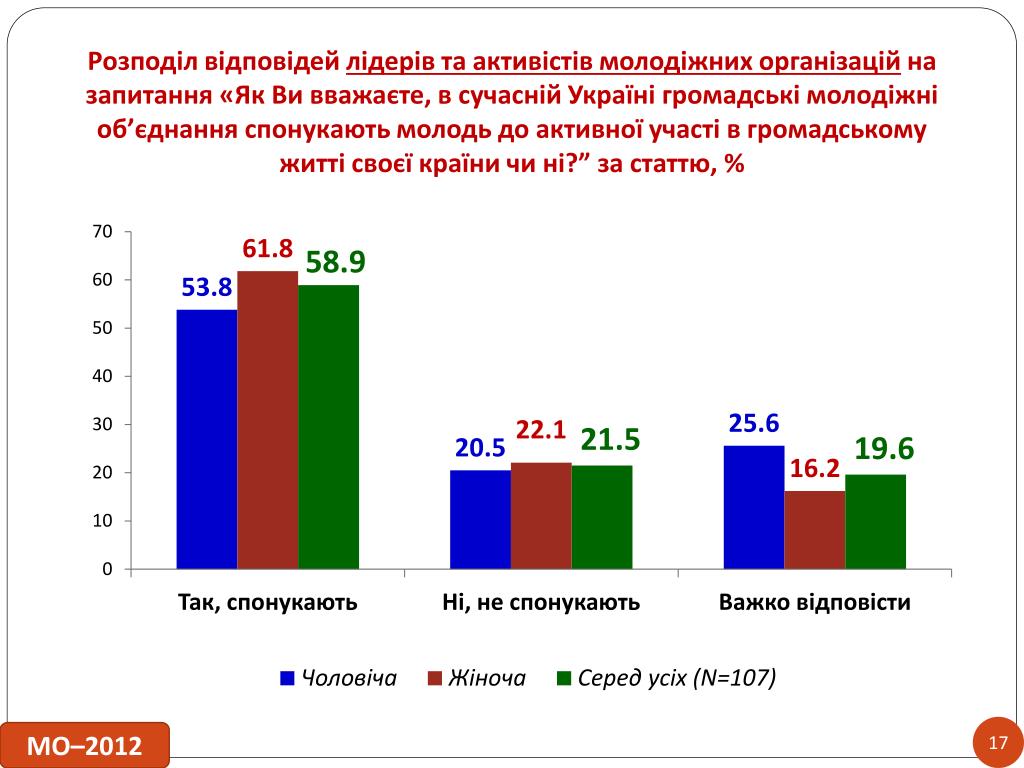 Розподіл відповідей лідерів та активістів молодіжних організацій на запитання «Як Ви вважаєте, в сучасній Україні громадські молодіжні об’єднання спонукають молодь до активної участі в громадському житті своєї країни чи ні?” за статтю, %

70
60
50
40
30
20
10
0

53.8
61.8
58.9
20.5
22.1
21.5
25.6
16.2
19.6

Так, спонукають
Ні, не спонукають
Важко відповісти

Чоловіча
Жіноча
Серед усіх (N=107)

МО–2012

17